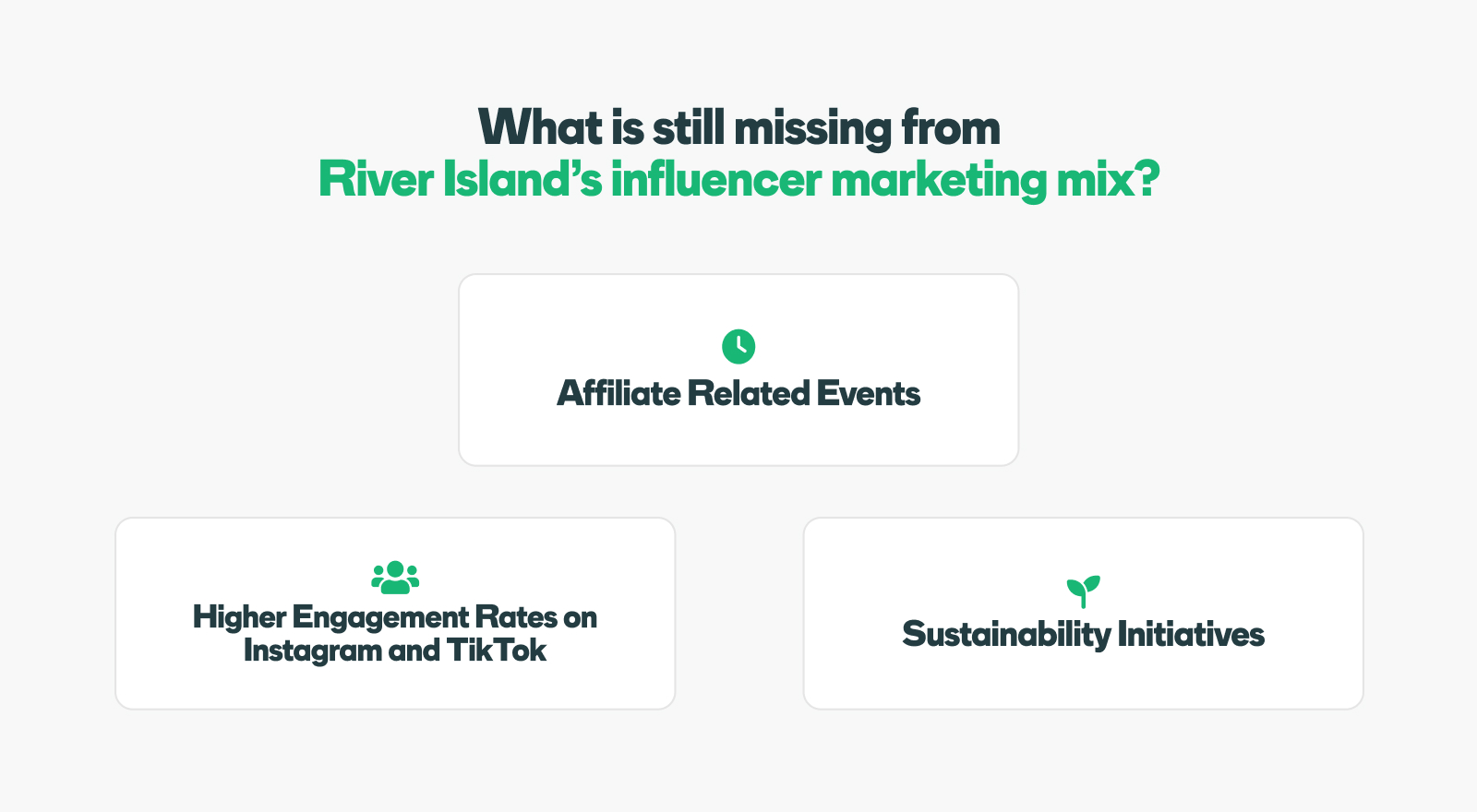 What is still missing from
River Island’s influencer marketing mix?

Affiliate Related Events

Higher Engagement Rates on Instagram and TikTok

Sustainability Initiatives